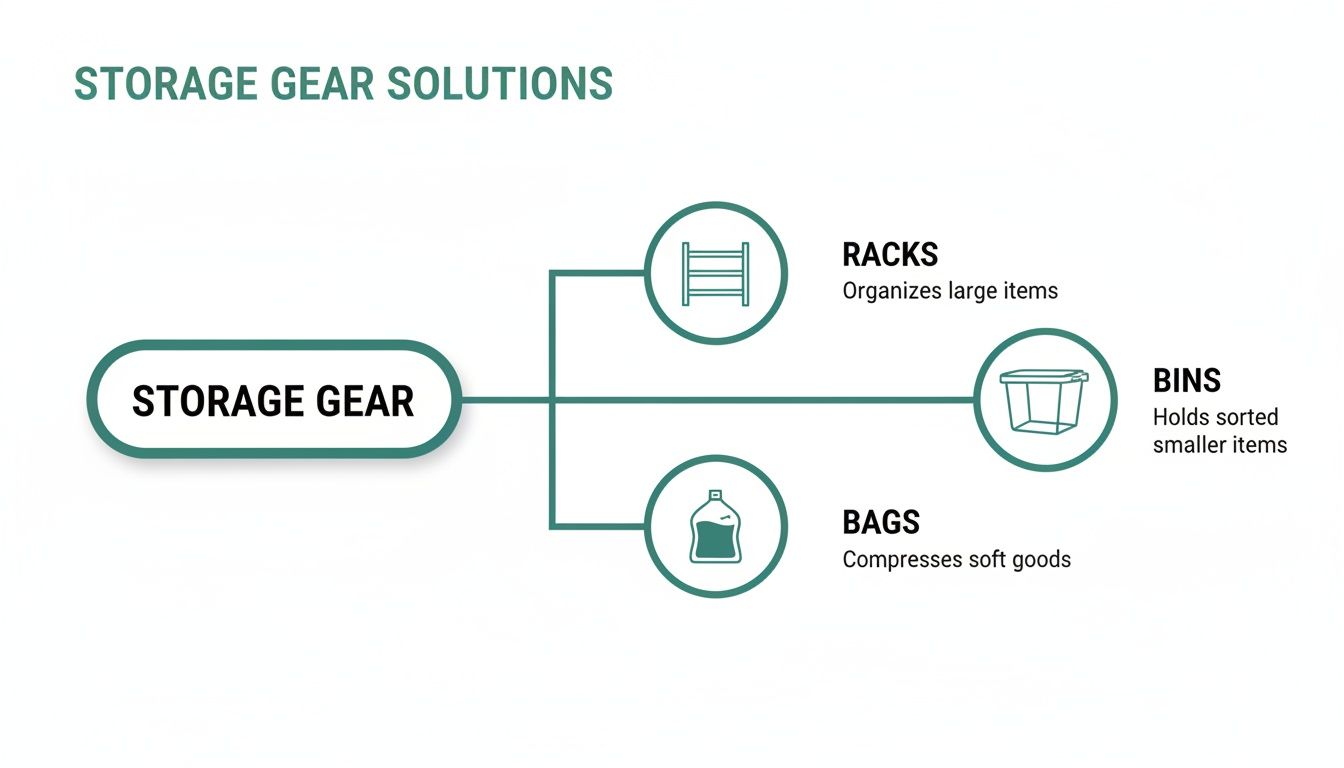 STORAGE GEAR SOLUTIONS

STORAGE GEAR

RACKS
Organizes large items

BINS
Holds sorted smaller items

BAGS
Compresses soft goods